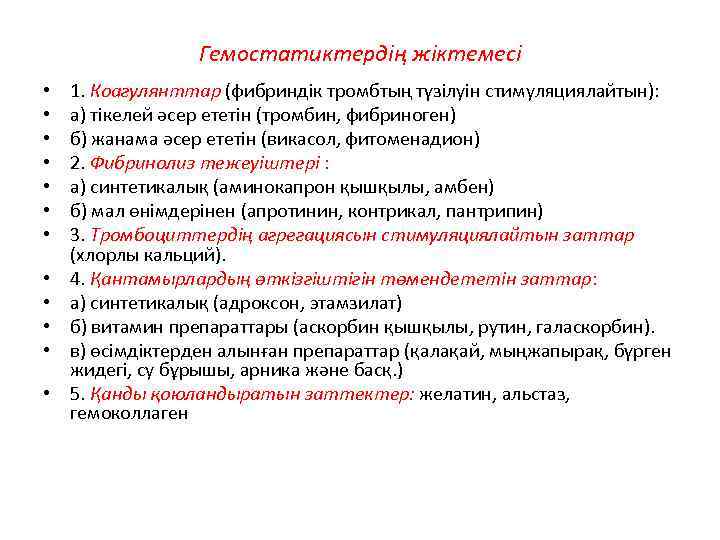 Гемостатиктердің жіктемесі

• 1. Коагулянттар (фибриндік тромбтың түзілуін стимуляциялайтын):
• а) тікелей әсер ететін (тромбин, фибриноген)
• б) жанама әсер ететін (викасол, фитоменадион)
• 2. Фибринолиз тежеуіштері :
• а) синтетикалық (аминокапрон қышқылы, амбен)
• б) мал өнімдерінен (апротинин, контрикал, пантрипин)
• 3. Тромбоциттердің агрегациясын стимуляциялайтын заттар (хлорлы кальций).
• 4. Қантамырлардың өткізгіштігін төмендететін заттар:
• а) синтетикалық (адроксон, этамзилат)
• б) витамин препараттары (аскорбин қышқылы, рутин, галаскорбин).
• в) өсімдіктерден алынған препараттар (қалақай, мыңжапырақ, бүрген жидегі, су бұрышы, арника және басқ.)
• 5. Қанды қоюландыратын заттектер: желатин, альстаз, гемоколлаген